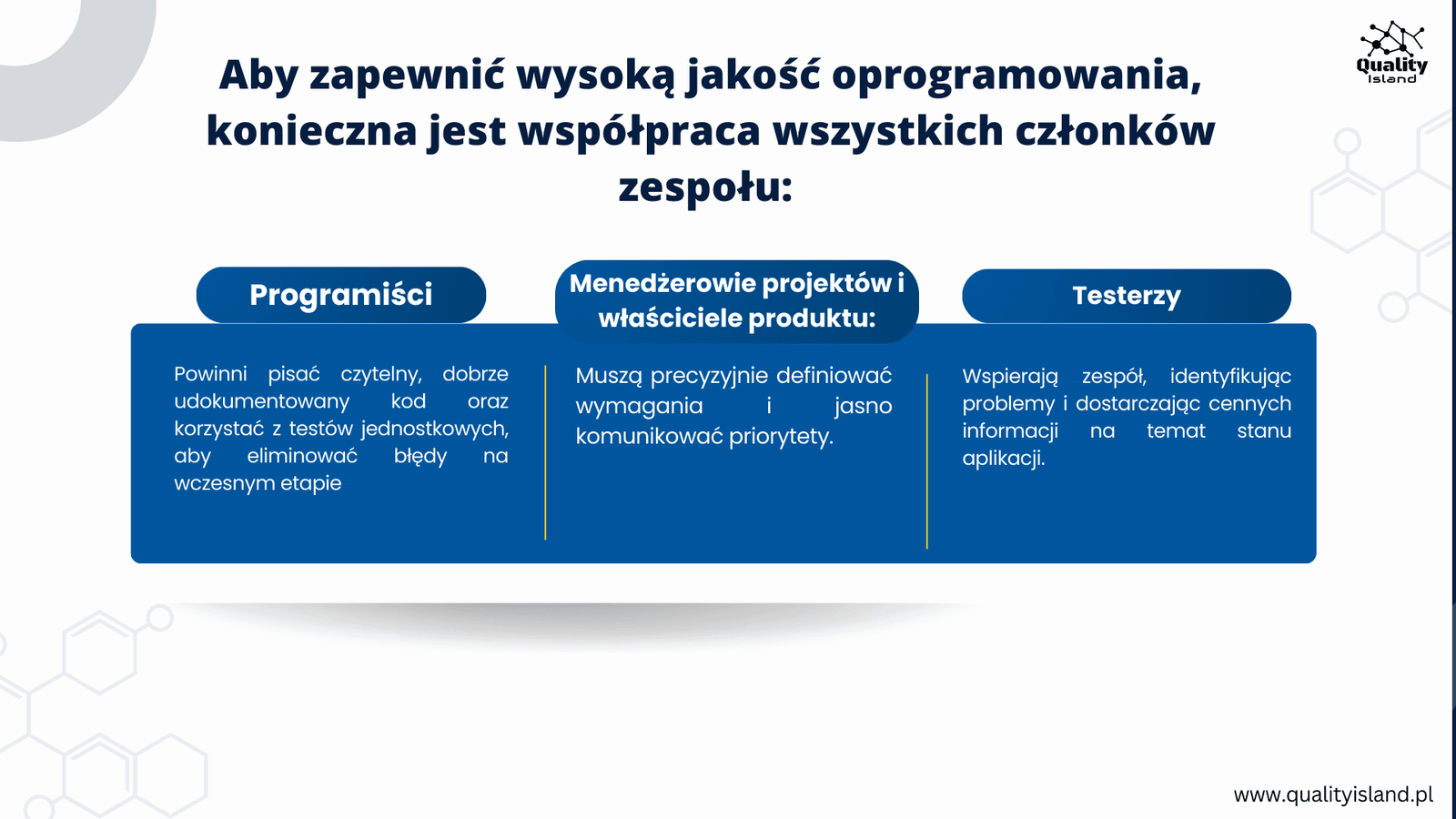 Quality Island

Aby zapewnić wysoką jakość oprogramowania, konieczna jest współpraca wszystkich członków zespołu:

Programiści

Powinni pisać czytelny, dobrze udokumentowany kod oraz korzystać z testów jednostkowych, aby eliminować błędy na wczesnym etapie

Menedżerowie projektów i właściciele produktu:

Muszą precyzyjnie definiować wymagania i jasno komunikować priorytety.

Testerzy

Wspierają zespół, identyfikując problemy i dostarczając cennych informacji na temat stanu aplikacji.

www.qualityisland.pl